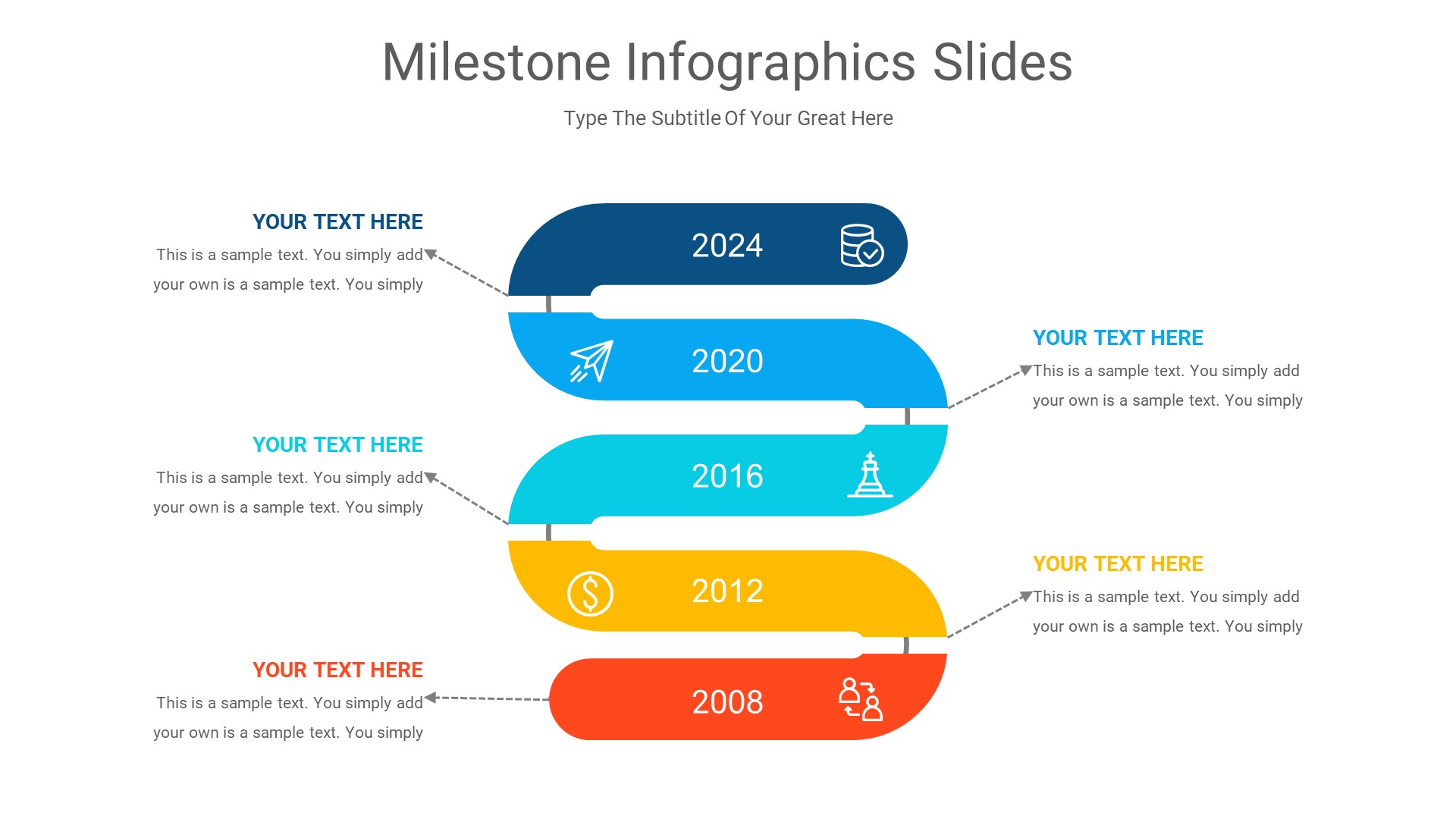 Milestone Infographics Slides

Type The Subtitle Of Your Great Here

YOUR TEXT HERE
This is a sample text. You simply add your own is a sample text. You simply

2024

2020

YOUR TEXT HERE
This is a sample text. You simply add your own is a sample text. You simply

YOUR TEXT HERE
This is a sample text. You simply add your own is a sample text. You simply

2016

2012

YOUR TEXT HERE
This is a sample text. You simply add your own is a sample text. You simply

YOUR TEXT HERE
This is a sample text. You simply add your own is a sample text. You simply

2008